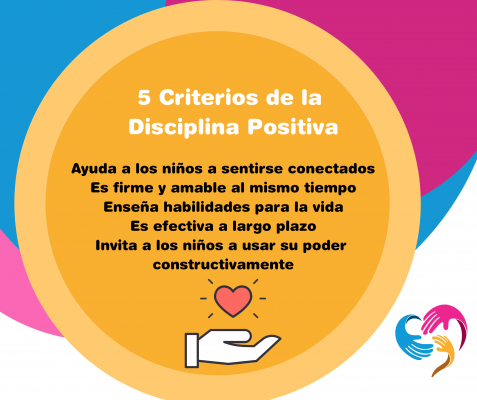 5 Criterios de la Disciplina Positiva

Ayuda a los niños a sentirse conectados
Es firme y amable al mismo tiempo
Enseña habilidades para la vida
Es efectiva a largo plazo
Invita a los niños a usar su poder constructivamente